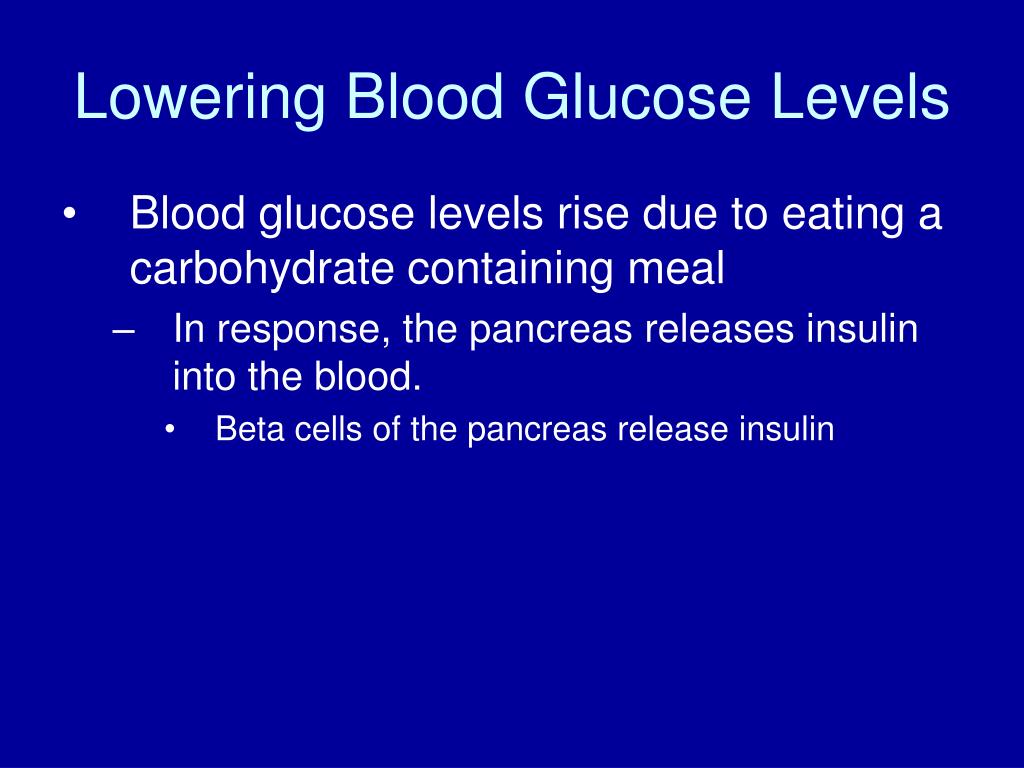 Lowering Blood Glucose Levels

• Blood glucose levels rise due to eating a carbohydrate containing meal

– In response, the pancreas releases insulin into the blood.

• Beta cells of the pancreas release insulin